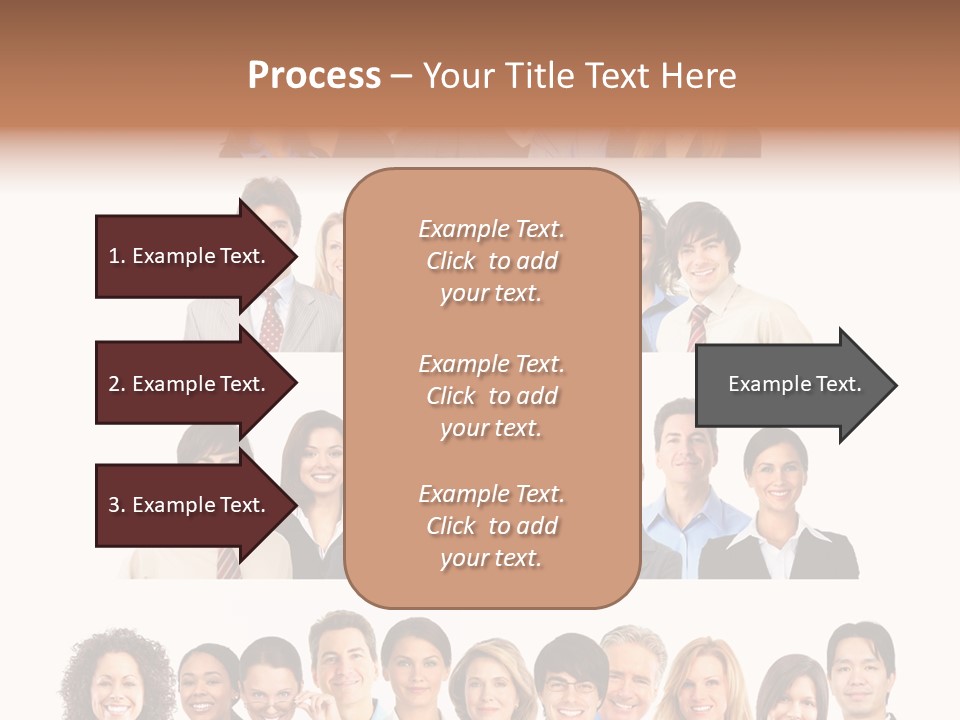 Process – Your Title Text Here

1. Example Text.

2. Example Text.

3. Example Text.

Example Text. Click to add your text.

Example Text. Click to add your text.

Example Text. Click to add your text.

Example Text.